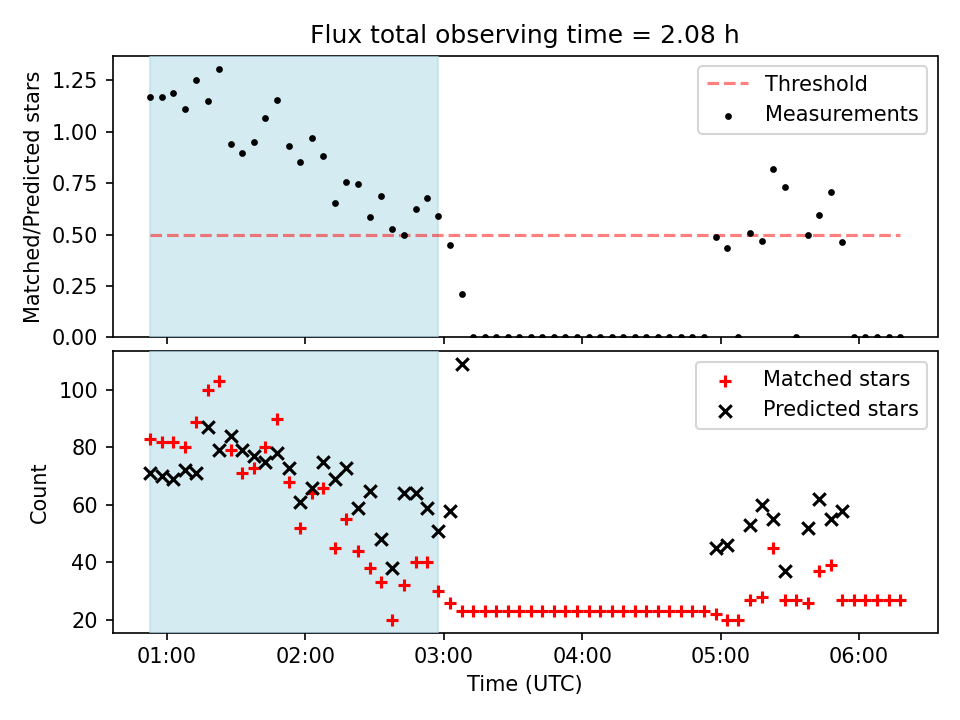 Flux total observing time = 2.08 h

Matched/Predicted stars

1.25
1.00
0.75
0.50
0.25
0.00

Threshold
Measurements

Count

100
80
60
40
20

Matched stars
Predicted stars

01:00 02:00 03:00 04:00 05:00 06:00

Time (UTC)